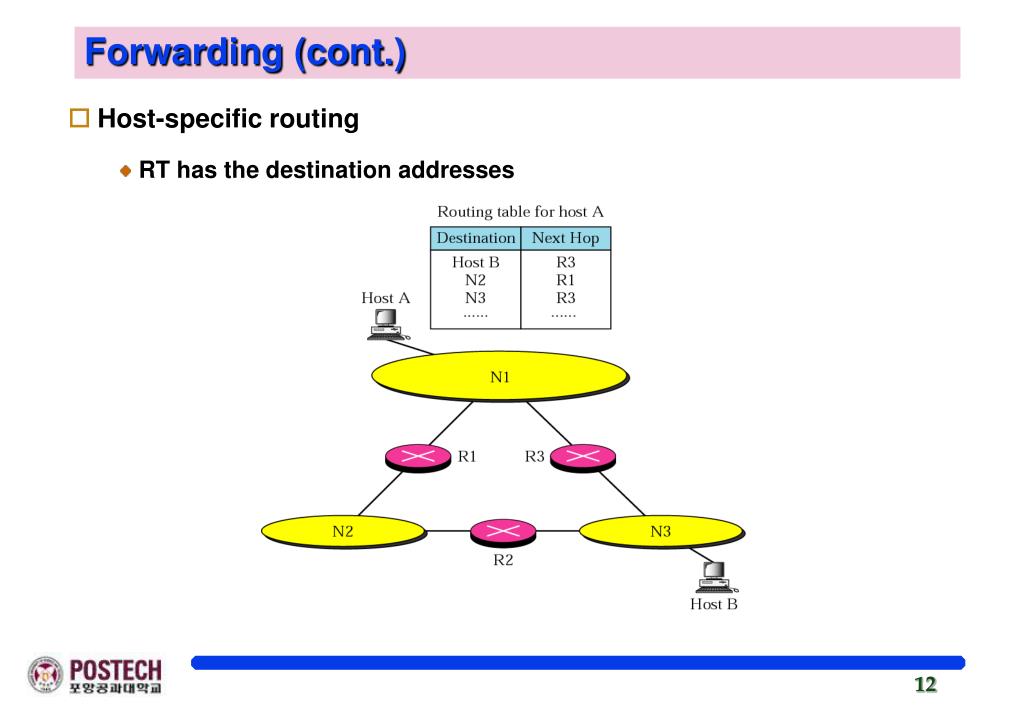 Forwarding (cont.)

Host-specific routing

RT has the destination addresses

Routing table for host A

| Destination | Next Hop |
|---|---|
| Host B | R3 |
| N2 | R1 |
| N3 | R3 |
| ...... | ...... |

Host A

N1

R1

R3

N2

R2

N3

Host B

POSTECH
포항공과대학교

12